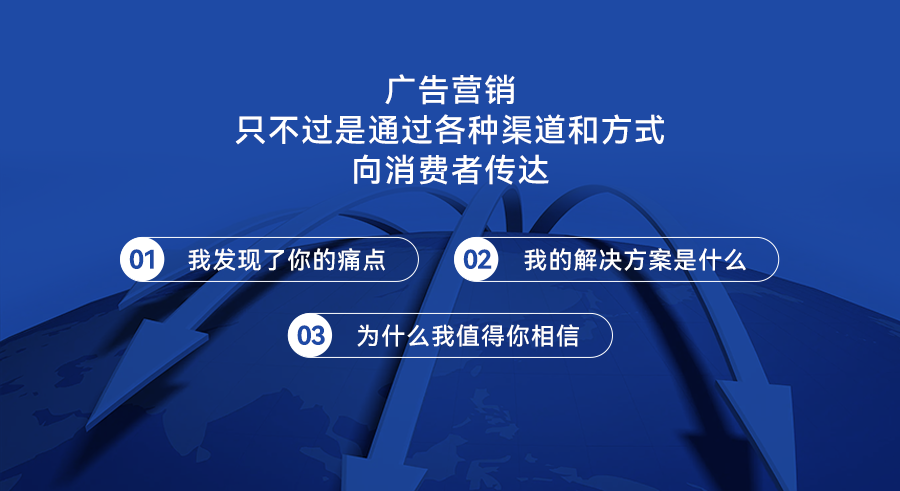 广告营销
只不过是通过各种渠道和方式
向消费者传达

01 我发现了你的痛点

02 我的解决方案是什么

03 为什么我值得你相信